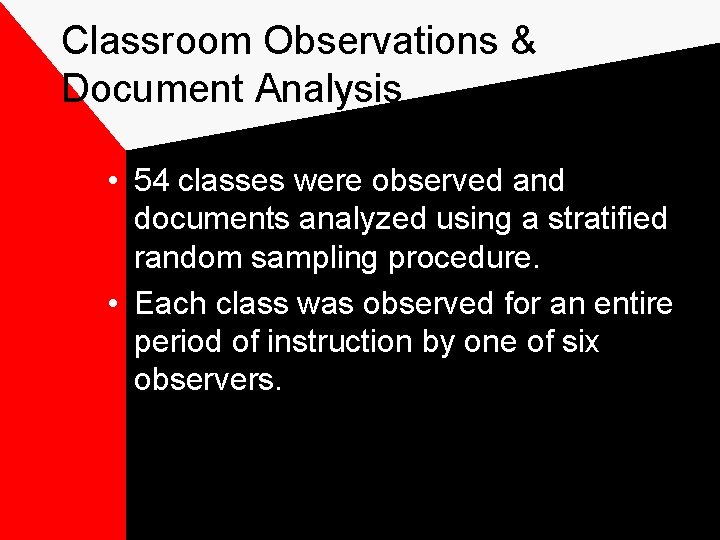 Classroom Observations & Document Analysis

• 54 classes were observed and documents analyzed using a stratified random sampling procedure.

• Each class was observed for an entire period of instruction by one of six observers.